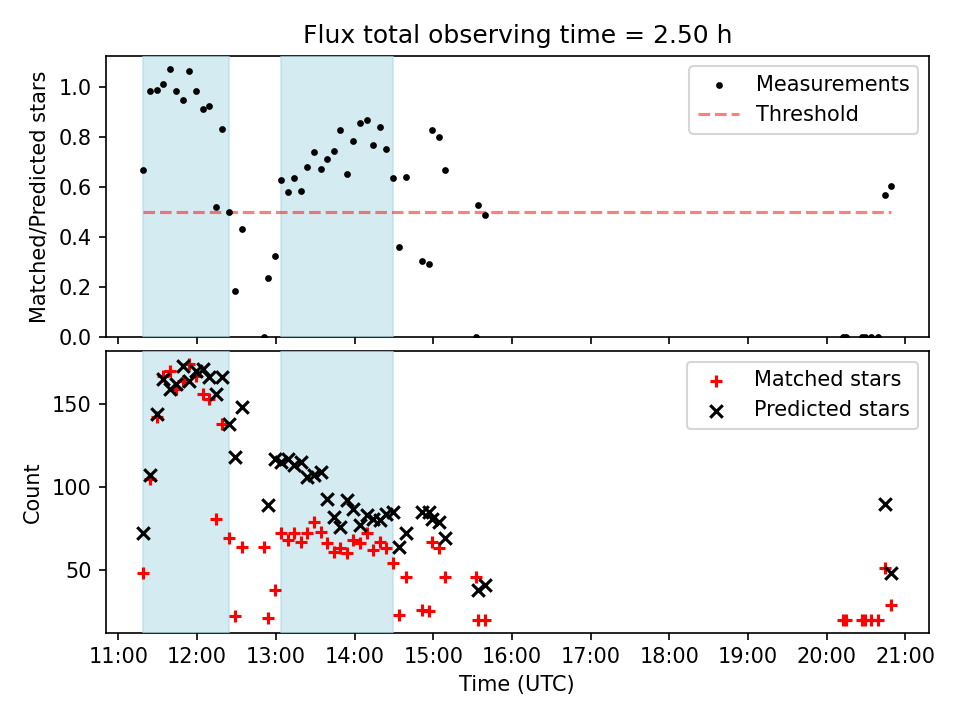 Flux total observing time = 2.50 h

Matched/Predicted stars

1.0
0.8
0.6
0.4
0.2
0.0

Measurements
Threshold

Count

150
100
50

Matched stars
Predicted stars

11:00 12:00 13:00 14:00 15:00 16:00 17:00 18:00 19:00 20:00 21:00

Time (UTC)